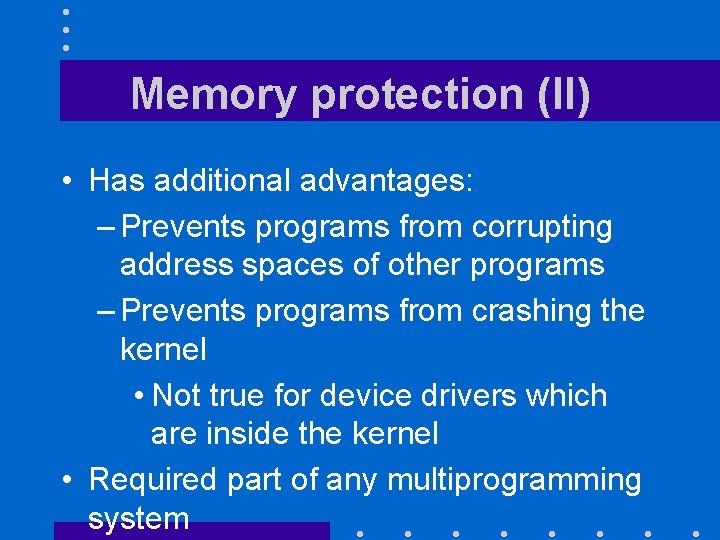 Memory protection (II)

• Has additional advantages:
– Prevents programs from corrupting address spaces of other programs
– Prevents programs from crashing the kernel
• Not true for device drivers which are inside the kernel
• Required part of any multiprogramming system